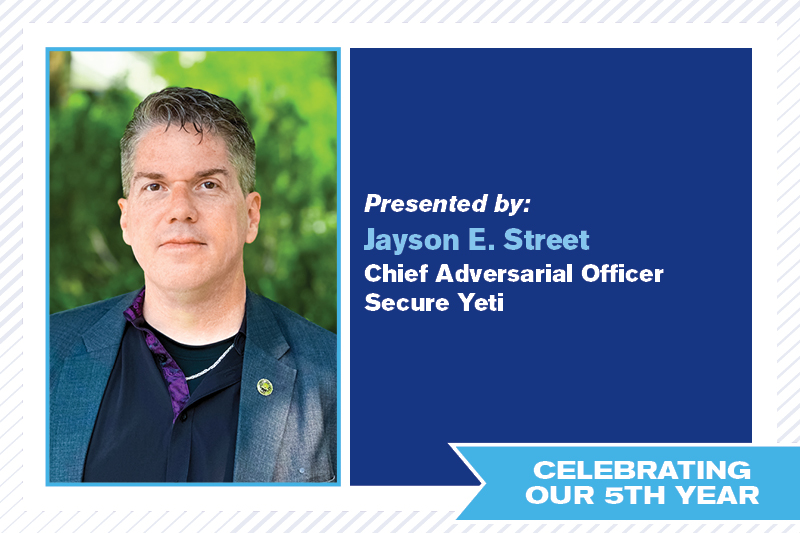 Presented by:
Jayson E. Street
Chief Adversarial Officer
Secure Yeti

CELEBRATING OUR 5TH YEAR